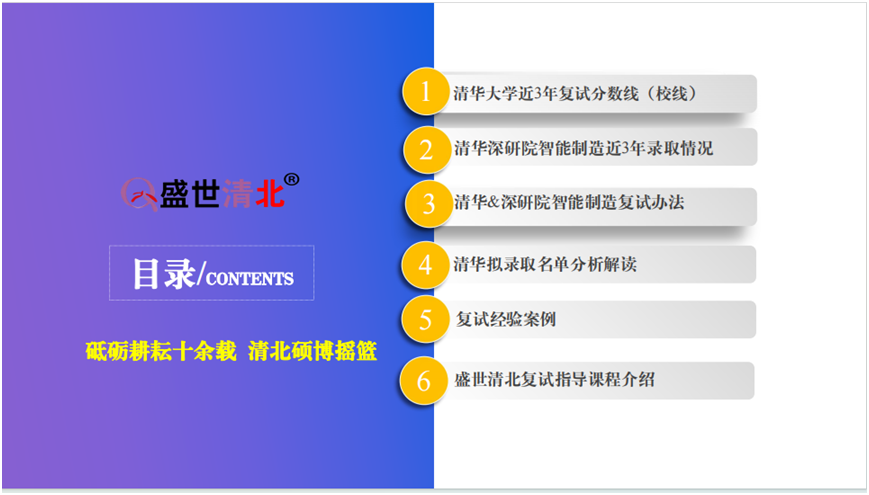 盛世清北®

目录/CONTENTS

砥砺耕耘十余载 清北硕博摇篮

1 清华大学近3年复试分数线（校线）

2 清华深研院智能制造近3年录取情况

3 清华&深研院智能制造复试办法

4 清华拟录取名单分析解读

5 复试经验案例

6 盛世清北复试指导课程介绍